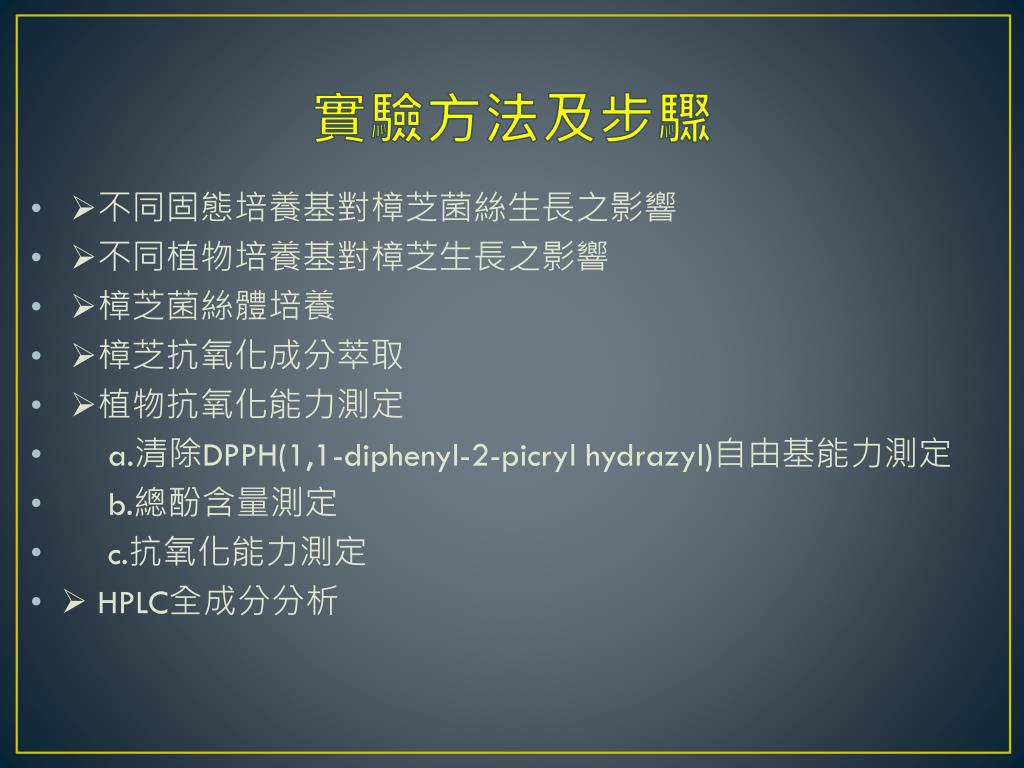 實驗方法及步驟

• ➢不同固態培養基對樟芝菌絲生長之影響
• ➢不同植物培養基對樟芝生長之影響
• ➢樟芝菌絲體培養
• ➢樟芝抗氧化成分萃取
• ➢植物抗氧化能力測定
• a.清除DPPH(1,1-diphenyl-2-picryl hydrazyl)自由基能力測定
• b.總酚含量測定
• c.抗氧化能力測定
• ➢ HPLC全成分分析